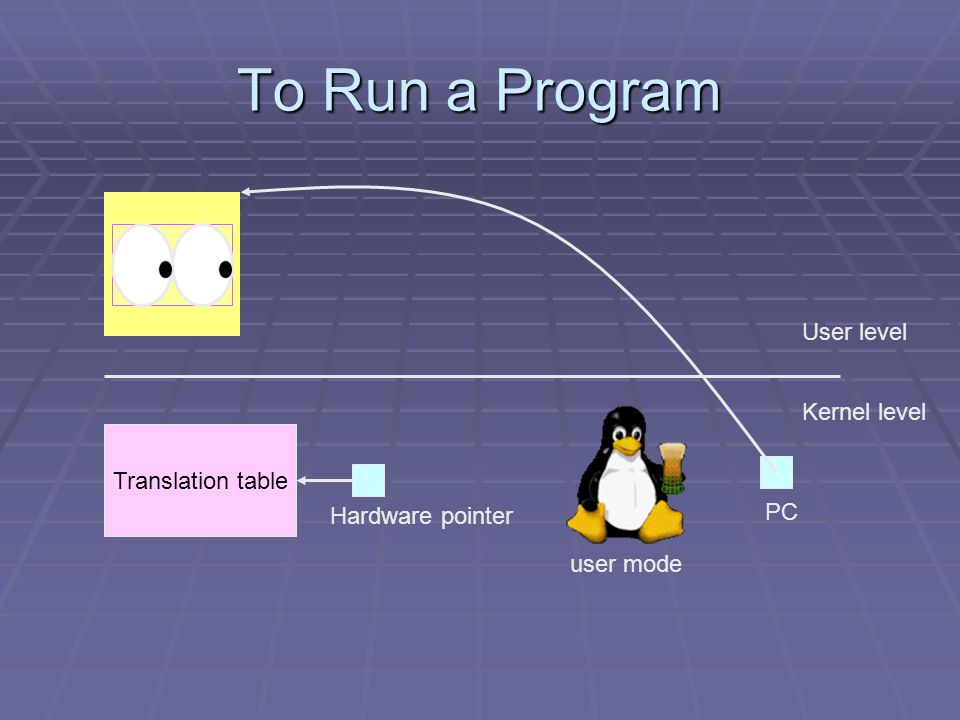 To Run a Program

User level

Kernel level

Translation table

Hardware pointer

PC

user mode